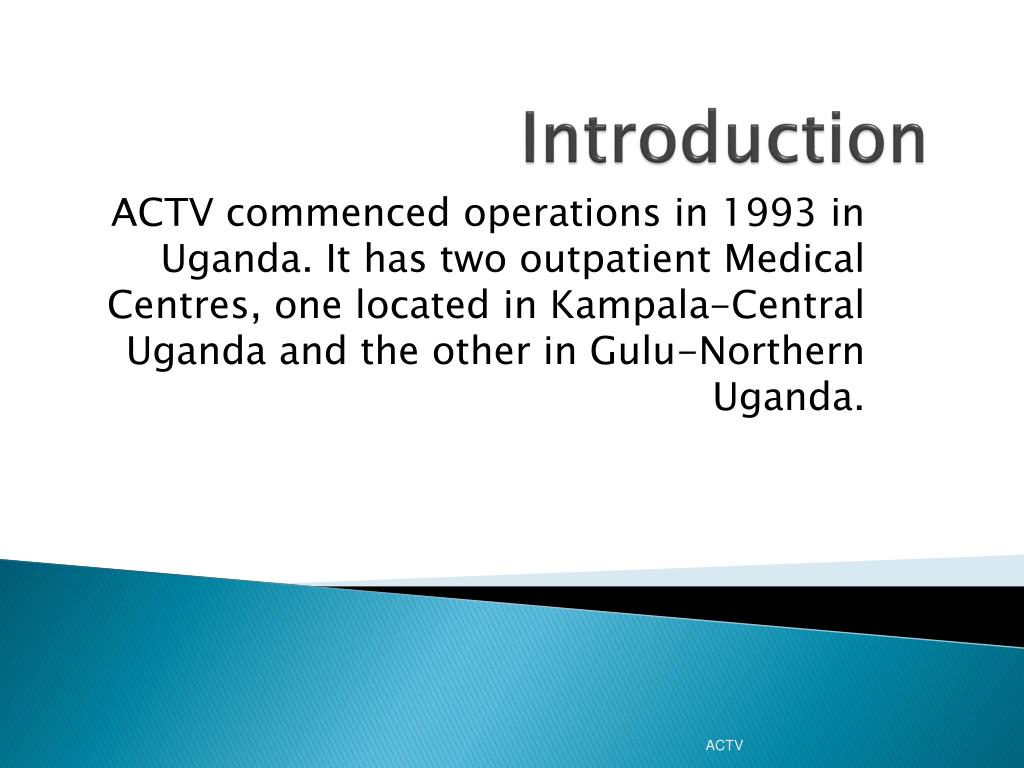 Introduction

ACTV commenced operations in 1993 in Uganda. It has two outpatient Medical Centres, one located in Kampala-Central Uganda and the other in Gulu-Northern Uganda.

ACTV